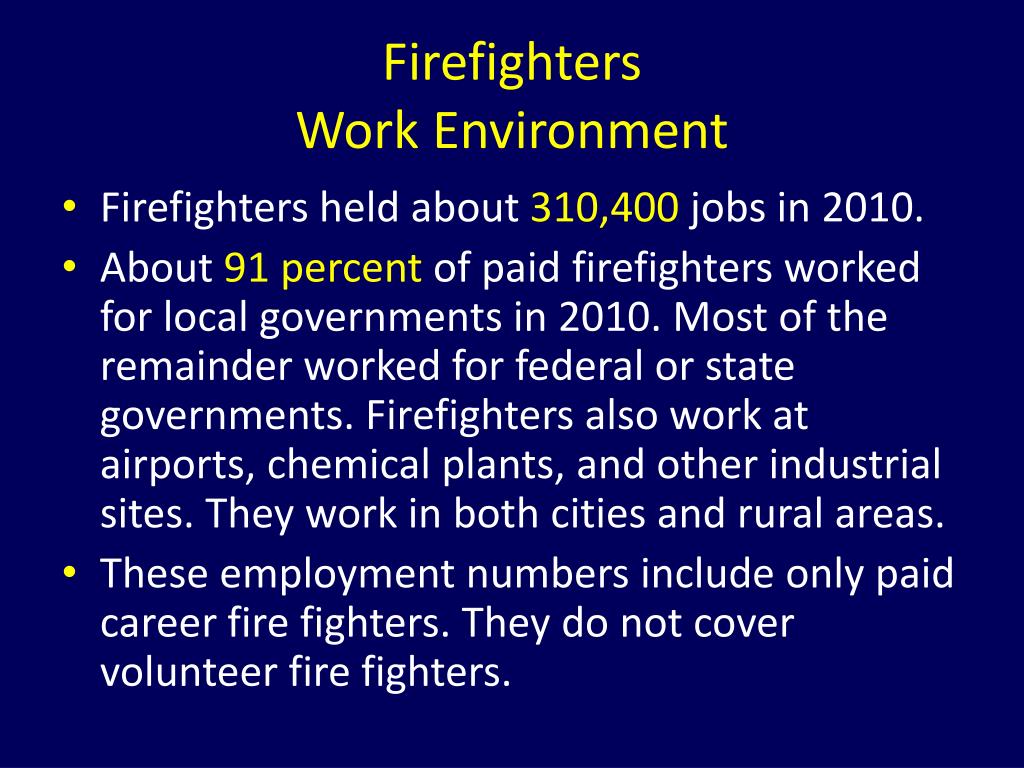 Firefighters
Work Environment

• Firefighters held about 310,400 jobs in 2010.
• About 91 percent of paid firefighters worked for local governments in 2010. Most of the remainder worked for federal or state governments. Firefighters also work at airports, chemical plants, and other industrial sites. They work in both cities and rural areas.
• These employment numbers include only paid career fire fighters. They do not cover volunteer fire fighters.